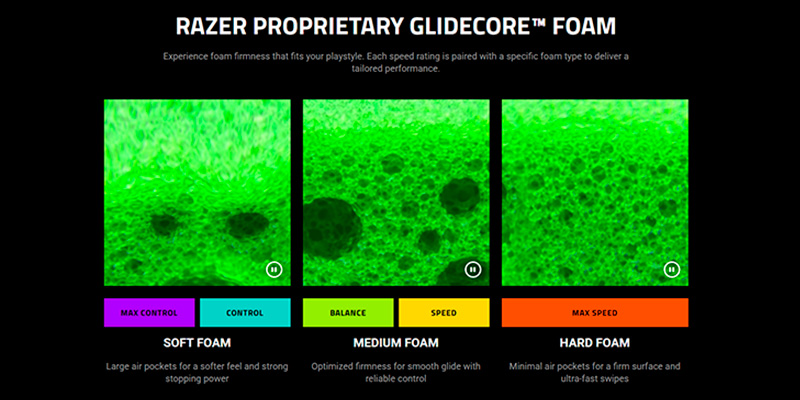 RAZER PROPRIETARY GLIDECORE™ FOAM

Experience foam firmness that fits your playstyle. Each speed rating is paired with a specific foam type to deliver a tailored performance.

MAX CONTROL

CONTROL

SOFT FOAM

Large air pockets for a softer feel and strong stopping power

BALANCE

SPEED

MEDIUM FOAM

Optimized firmness for smooth glide with reliable control

MAX SPEED

HARD FOAM

Minimal air pockets for a firm surface and ultra-fast swipes